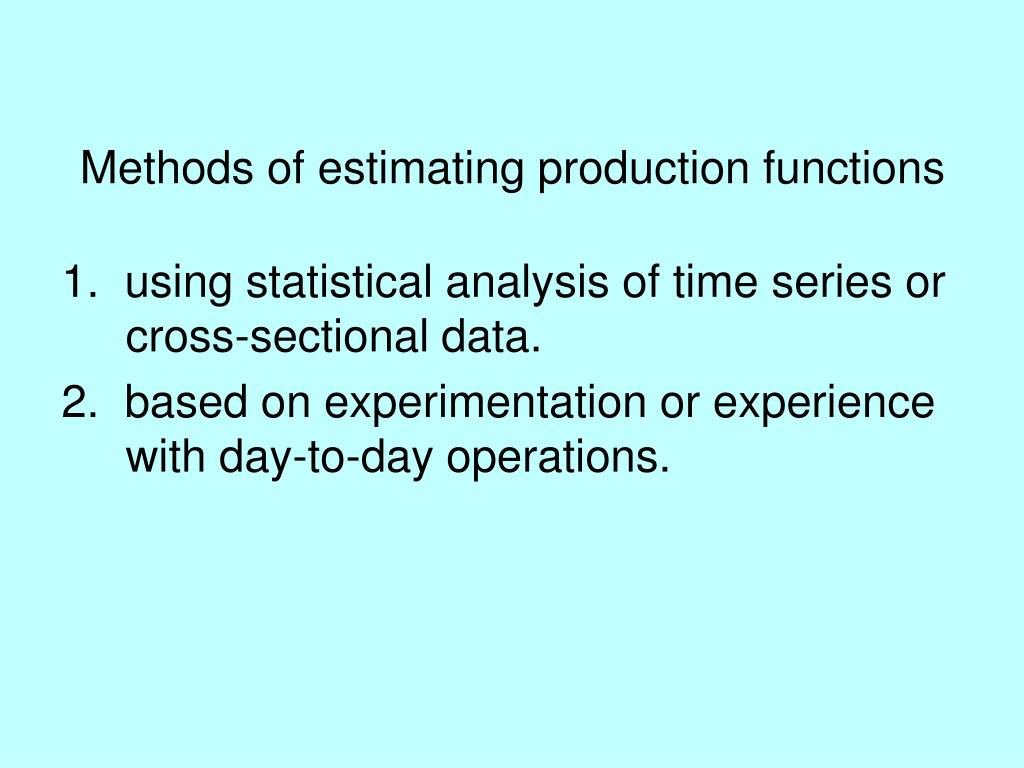 Methods of estimating production functions

1. using statistical analysis of time series or cross-sectional data.
2. based on experimentation or experience with day-to-day operations.